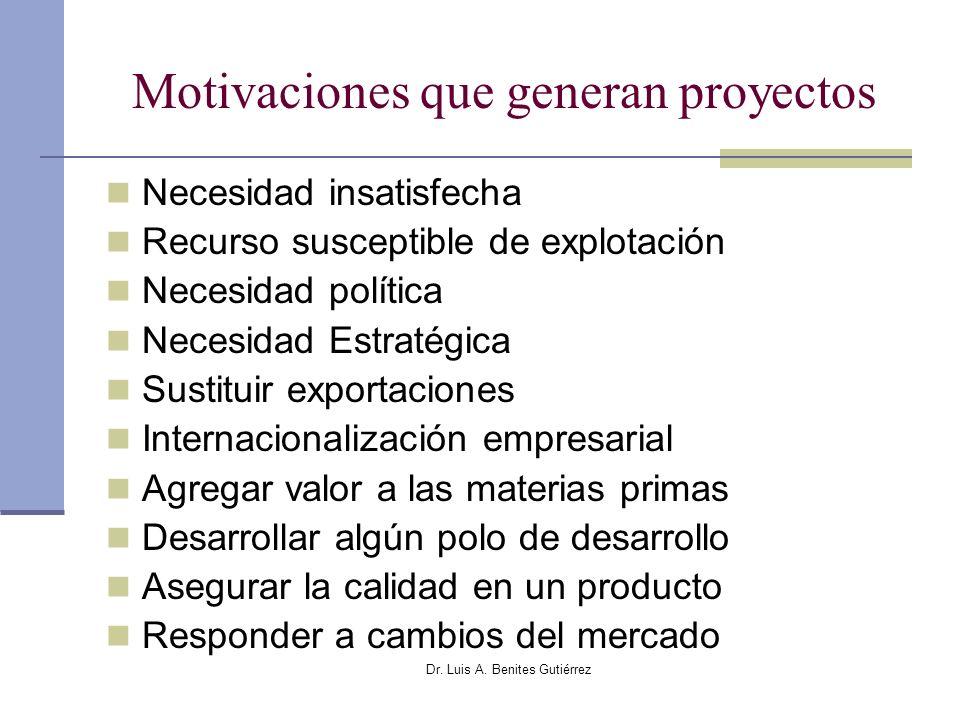 Motivaciones que generan proyectos

- Necesidad insatisfecha
- Recurso susceptible de explotación
- Necesidad política
- Necesidad Estratégica
- Sustituir exportaciones
- Internacionalización empresarial
- Agregar valor a las materias primas
- Desarrollar algún polo de desarrollo
- Asegurar la calidad en un producto
- Responder a cambios del mercado

Dr. Luis A. Benites Gutiérrez